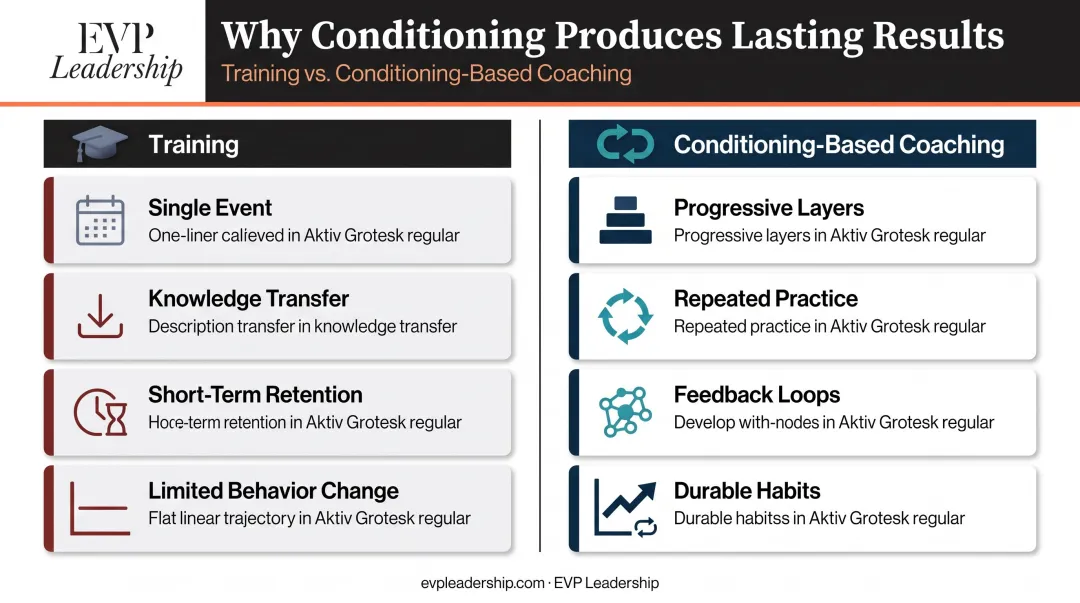 EVP
Leadership

Why Conditioning Produces Lasting Results

Training vs. Conditioning-Based Coaching

Training

Single Event
One-liner calieved in Aktiv Grotesk regular

Knowledge Transfer
Description transfer in knowledge transfer

Short-Term Retention
Hoce-term retention in Aktiv Grotesk regular

Limited Behavior Change
Flat linear trajectory in Aktiv Grotesk regular

Conditioning-Based Coaching

Progressive Layers
Progressive layers in Aktiv Grotesk regular

Repeated Practice
Repeated practice in Aktiv Grotesk regular

Feedback Loops
Develop with-nodes in Aktiv Grotesk regular

Durable Habits
Durable habitss in Aktiv Grotesk regular

evpleadership.com · EVP Leadership